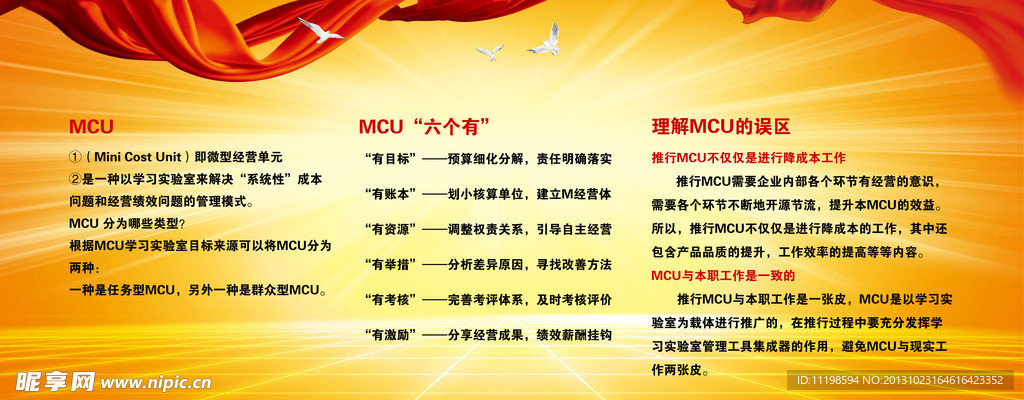 MCU

①（Mini Cost Unit）即微型经营单元

②是一种以学习实验室来解决“系统性”成本问题和经营绩效问题的管理模式。

MCU 分为哪些类型？

根据MCU学习实验室目标来源可以将MCU分为两种：

一种是任务型MCU，另外一种是群众型MCU。

MCU“六个有”

“有目标”——预算细化分解，责任明确落实

“有账本”——划小核算单位，建立M经营体

“有资源”——调整权责关系，引导自主经营

“有举措”——分析差异原因，寻找改善方法

“有考核”——完善考评体系，及时考核评价

“有激励”——分享经营成果，绩效薪酬挂钩

理解MCU的误区

推行MCU不仅仅是进行降成本工作

推行MCU需要企业内部各个环节有经营的意识，需要各个环节不断地开源节流，提升本MCU的效益。所以，推行MCU不仅仅是进行降成本的工作，其中还包含产品品质的提升，工作效率的提高等等内容。

MCU与本职工作是一致的

推行MCU与本职工作是一张皮，MCU是以学习实验室为载体进行推广的，在推行过程中要充分发挥学习实验室管理工具集成器的作用，避免MCU与现实工作两张皮。

昵享网 www.nipic.cn

ID:11198594 NO:20131023164616423352